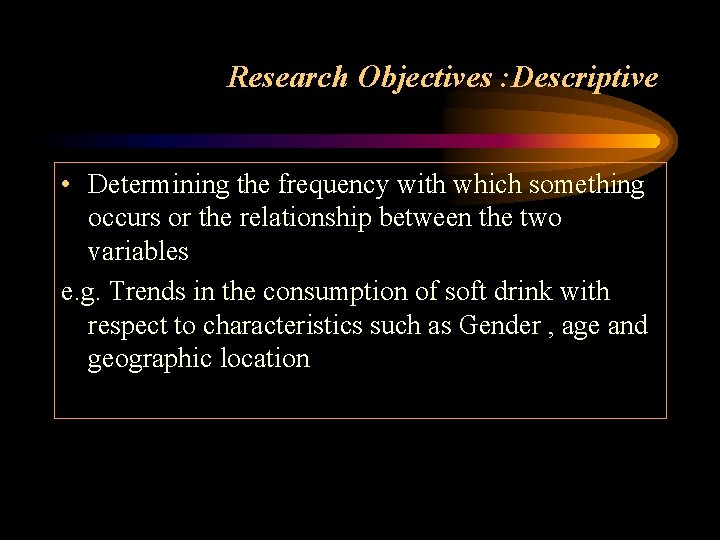 Research Objectives :Descriptive

• Determining the frequency with which something occurs or the relationship between the two variables

e.g. Trends in the consumption of soft drink with respect to characteristics such as Gender , age and geographic location